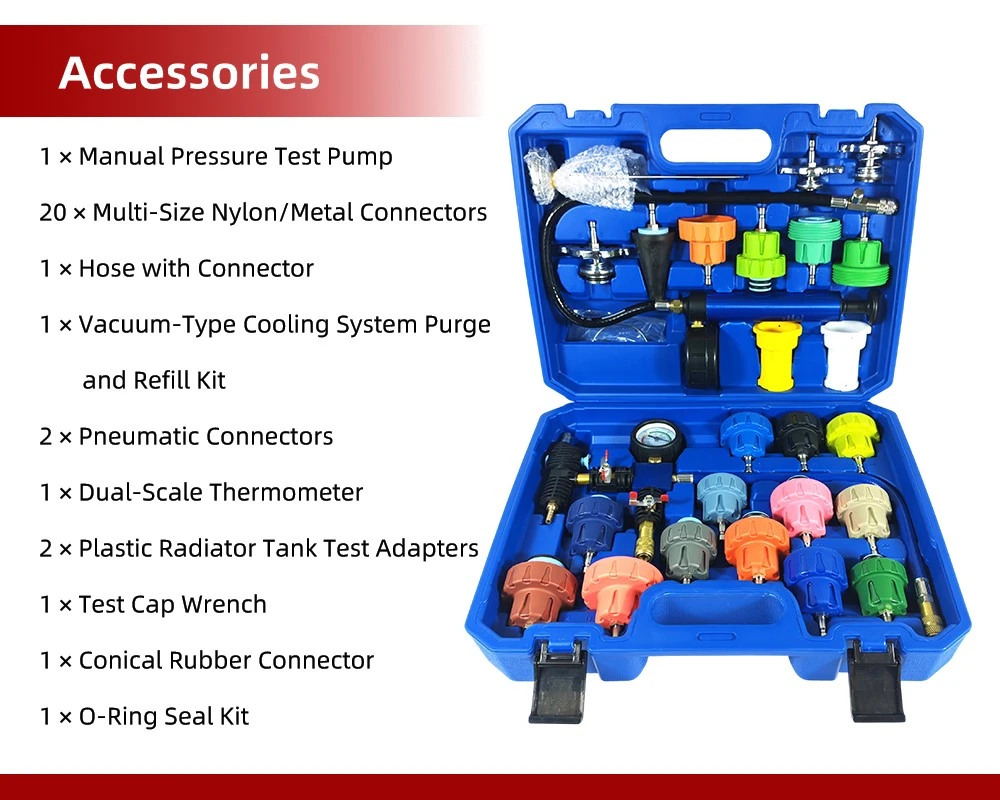 Accessories

1 × Manual Pressure Test Pump

20 × Multi-Size Nylon/Metal Connectors

1 × Hose with Connector

1 × Vacuum-Type Cooling System Purge and Refill Kit

2 × Pneumatic Connectors

1 × Dual-Scale Thermometer

2 × Plastic Radiator Tank Test Adapters

1 × Test Cap Wrench

1 × Conical Rubber Connector

1 × O-Ring Seal Kit